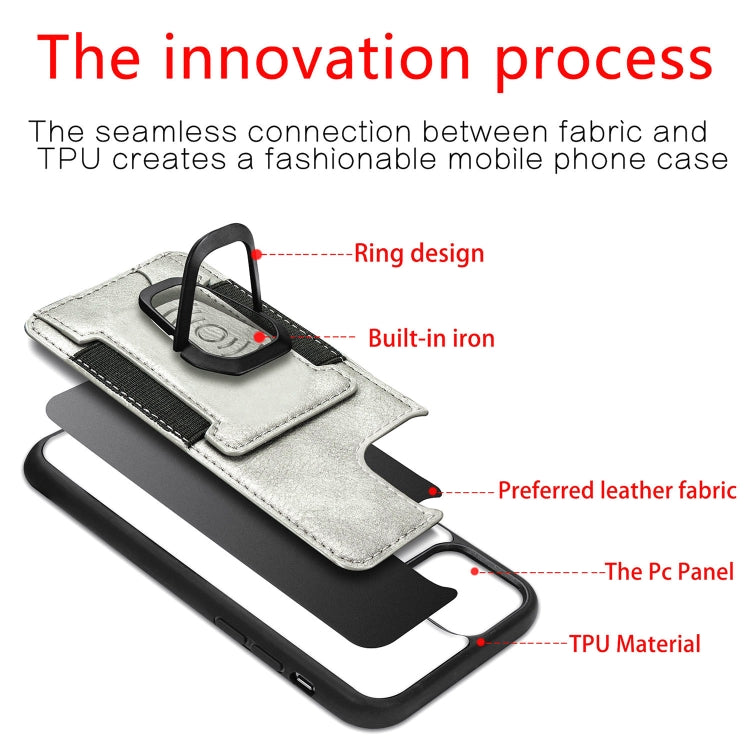 The innovation process

The seamless connection between fabric and TPU creates a fashionable mobile phone case

Ring design

Built-in iron

Preferred leather fabric

The Pc Panel

TPU Material